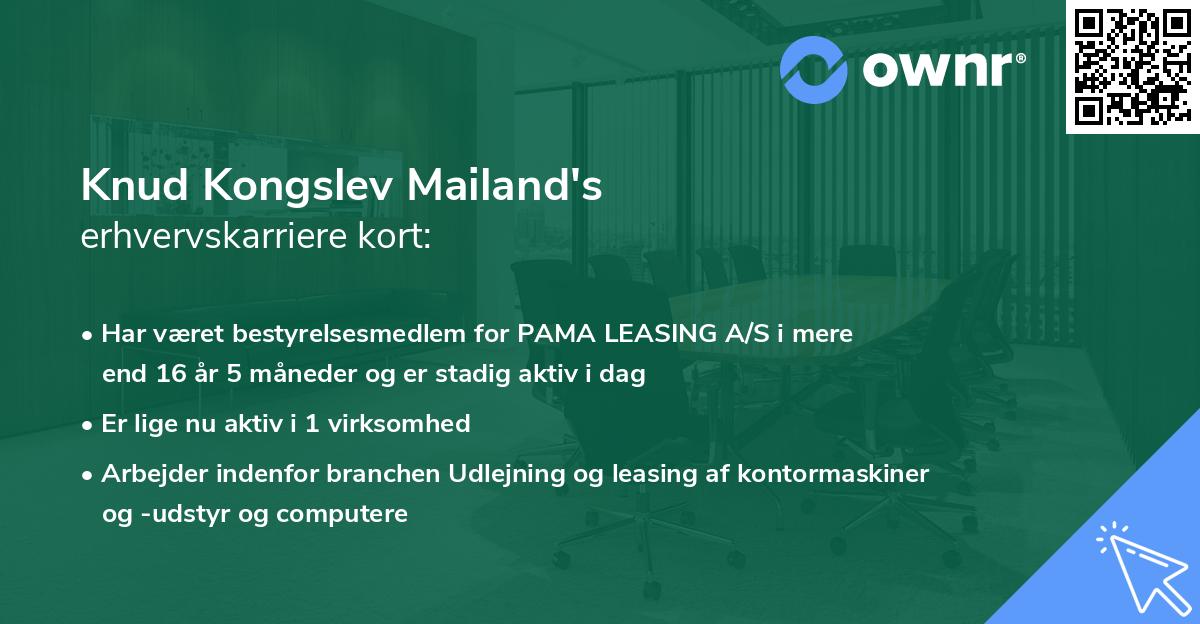 ownr®

Knud Kongslev Mailand's
erhvervskarriere kort:

• Har været bestyrelsesmedlem for PAMA LEASING A/S i mere end 16 år 5 måneder og er stadig aktiv i dag

• Er lige nu aktiv i 1 virksomhed

• Arbejder indenfor branchen Udlejning og leasing af kontormaskiner og -udstyr og computere